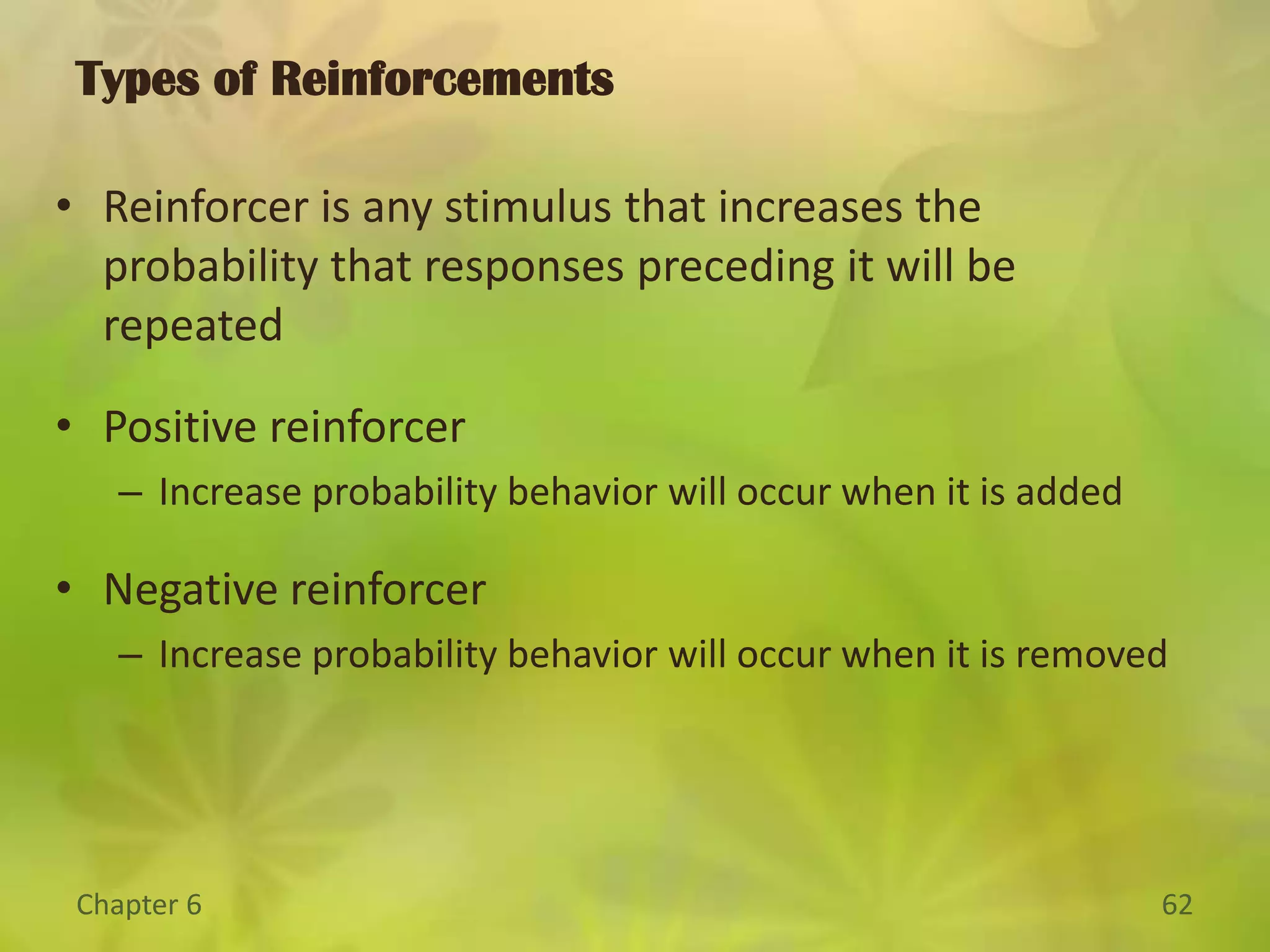 Types of Reinforcements

• Reinforcer is any stimulus that increases the probability that responses preceding it will be repeated

• Positive reinforcer
– Increase probability behavior will occur when it is added

• Negative reinforcer
– Increase probability behavior will occur when it is removed

Chapter 6

62